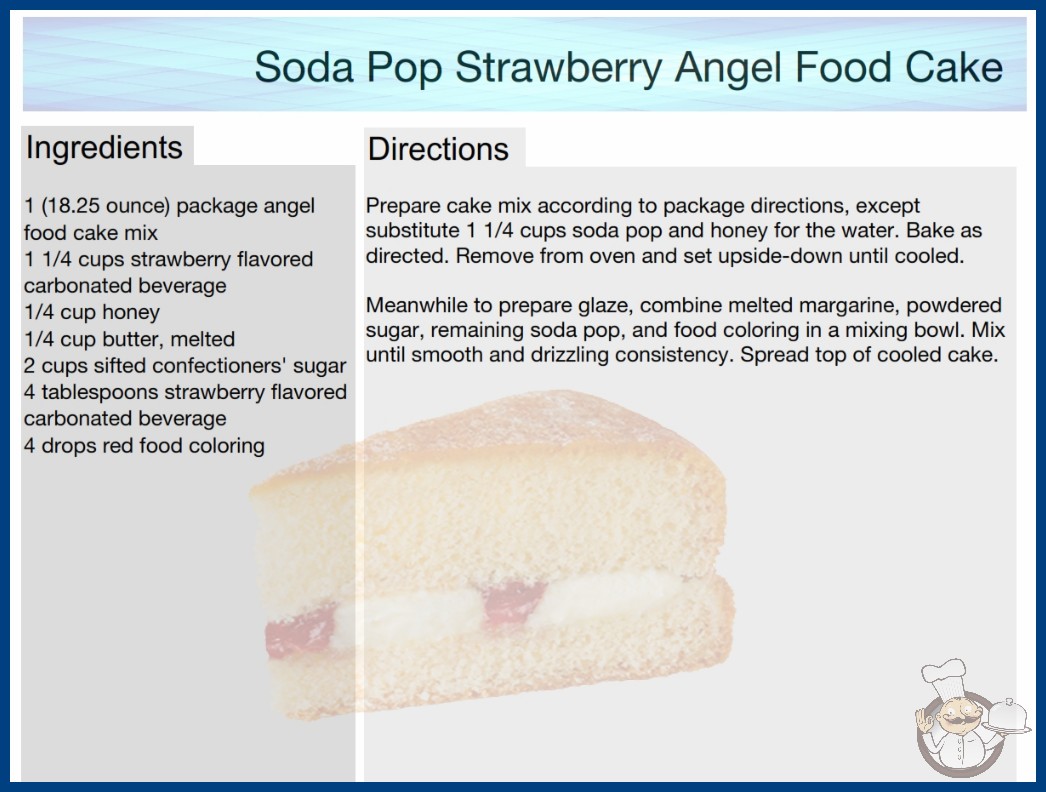 Soda Pop Strawberry Angel Food Cake

Ingredients

1 (18.25 ounce) package angel food cake mix
1 1/4 cups strawberry flavored carbonated beverage
1/4 cup honey
1/4 cup butter, melted
2 cups sifted confectioners' sugar
4 tablespoons strawberry flavored carbonated beverage
4 drops red food coloring

Directions

Prepare cake mix according to package directions, except substitute 1 1/4 cups soda pop and honey for the water. Bake as directed. Remove from oven and set upside-down until cooled.

Meanwhile to prepare glaze, combine melted margarine, powdered sugar, remaining soda pop, and food coloring in a mixing bowl. Mix until smooth and drizzling consistency. Spread top of cooled cake.